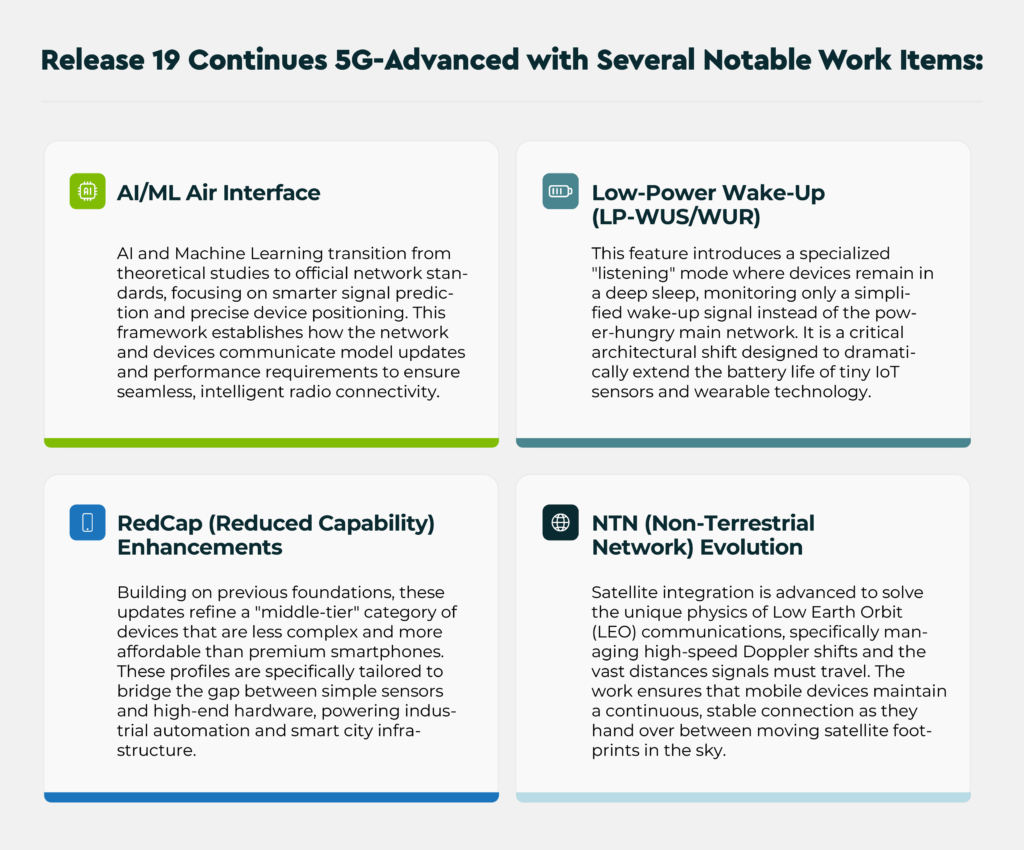 Release 19 Continues 5G-Advanced with Several Notable Work Items:

AI

AI/ML Air Interface

AI and Machine Learning transition from theoretical studies to official network standards, focusing on smarter signal prediction and precise device positioning. This framework establishes how the network and devices communicate model updates and performance requirements to ensure seamless, intelligent radio connectivity.

Low-Power Wake-Up (LP-WUS/WUR)

This feature introduces a specialized "listening" mode where devices remain in a deep sleep, monitoring only a simplified wake-up signal instead of the power-hungry main network. It is a critical architectural shift designed to dramatically extend the battery life of tiny IoT sensors and wearable technology.

RedCap (Reduced Capability) Enhancements

Building on previous foundations, these updates refine a "middle-tier" category of devices that are less complex and more affordable than premium smartphones. These profiles are specifically tailored to bridge the gap between simple sensors and high-end hardware, powering industrial automation and smart city infrastructure.

NTN (Non-Terrestrial Network) Evolution

Satellite integration is advanced to solve the unique physics of Low Earth Orbit (LEO) communications, specifically managing high-speed Doppler shifts and the vast distances signals must travel. The work ensures that mobile devices maintain a continuous, stable connection as they hand over between moving satellite footprints in the sky.